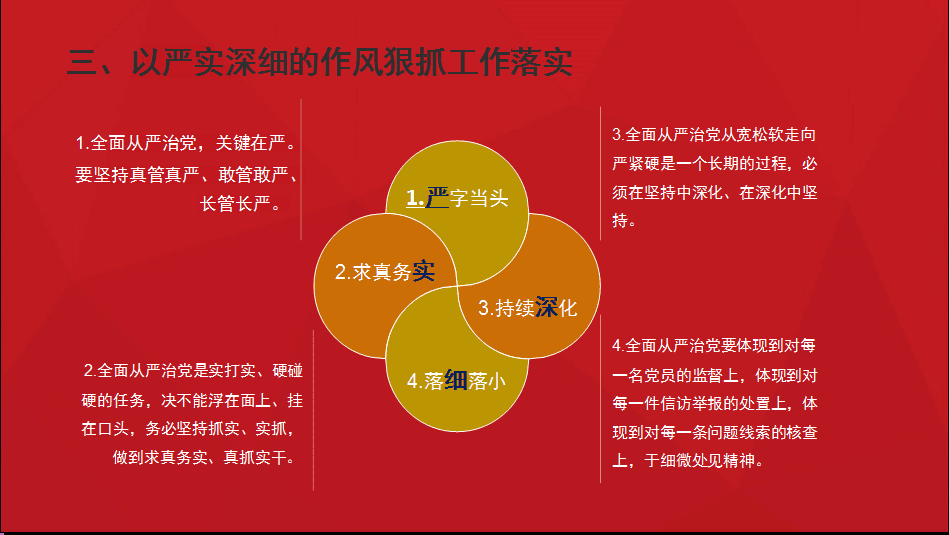 三、以严实深细的作风狠抓工作落实

1.全面从严治党，关键在严。要坚持真管真严、敢管敢严、长管长严。

2.全面从严治党是实打实、硬碰硬的任务，决不能浮在面上、挂在口头，务必坚持抓实、实抓，做到求真务实、真抓实干。

1.严字当头

2.求真务实

3.持续深化

4.落细落小

3.全面从严治党从宽松软走向严紧硬是一个长期的过程，必须在坚持中深化、在深化中坚持。

4.全面从严治党要体现到对每一名党员的监督上，体现到对每一件信访举报的处置上，体现到对每一条问题线索的核查上，于细微处见精神。